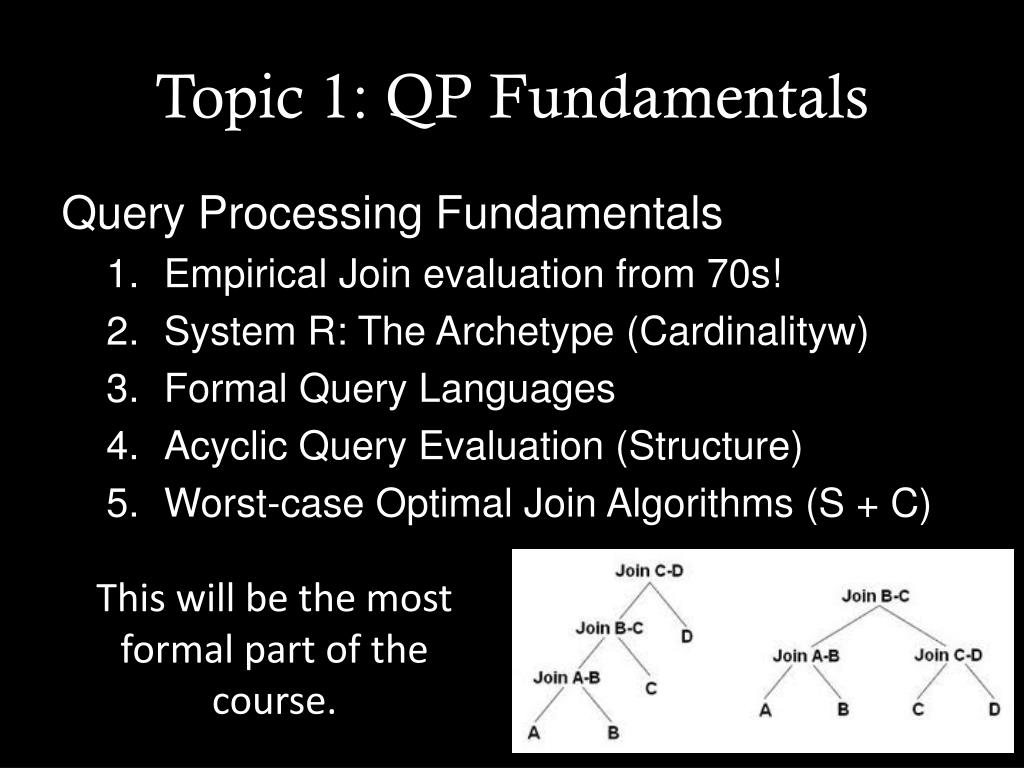 Topic 1: QP Fundamentals

Query Processing Fundamentals

1. Empirical Join evaluation from 70s!
2. System R: The Archetype (Cardinalityw)
3. Formal Query Languages
4. Acyclic Query Evaluation (Structure)
5. Worst-case Optimal Join Algorithms (S + C)

This will be the most formal part of the course.

Join C-D
Join B-C
D
Join A-B
C
A
B

Join B-C
Join A-B
Join C-D
A
B
C
D